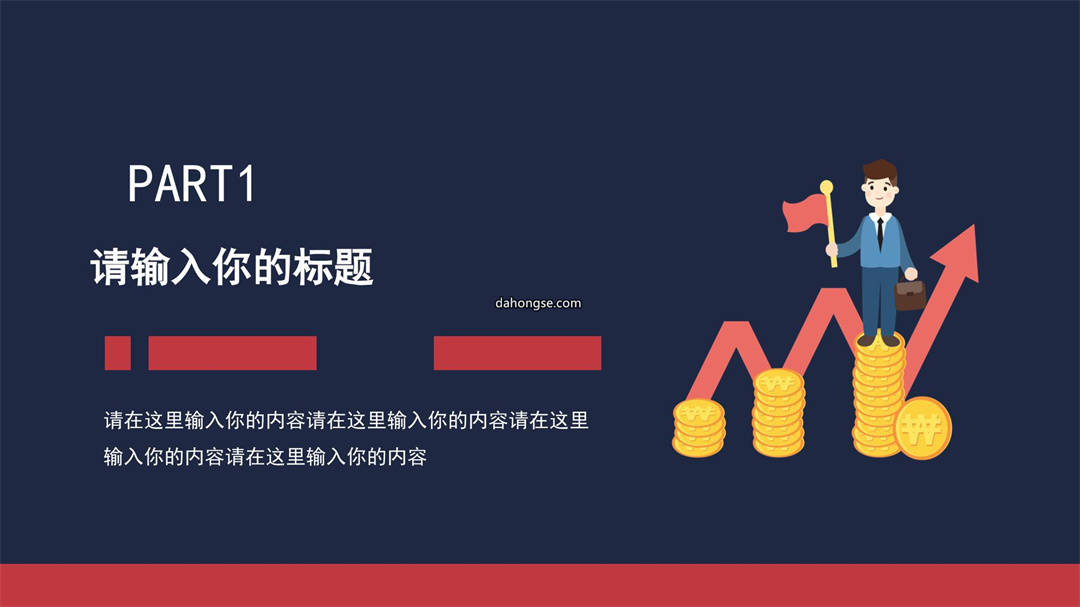 PART1

请输入你的标题

dahongse.com

请在这里输入你的内容请在这里输入你的内容请在这里输入你的内容请在这里输入你的内容